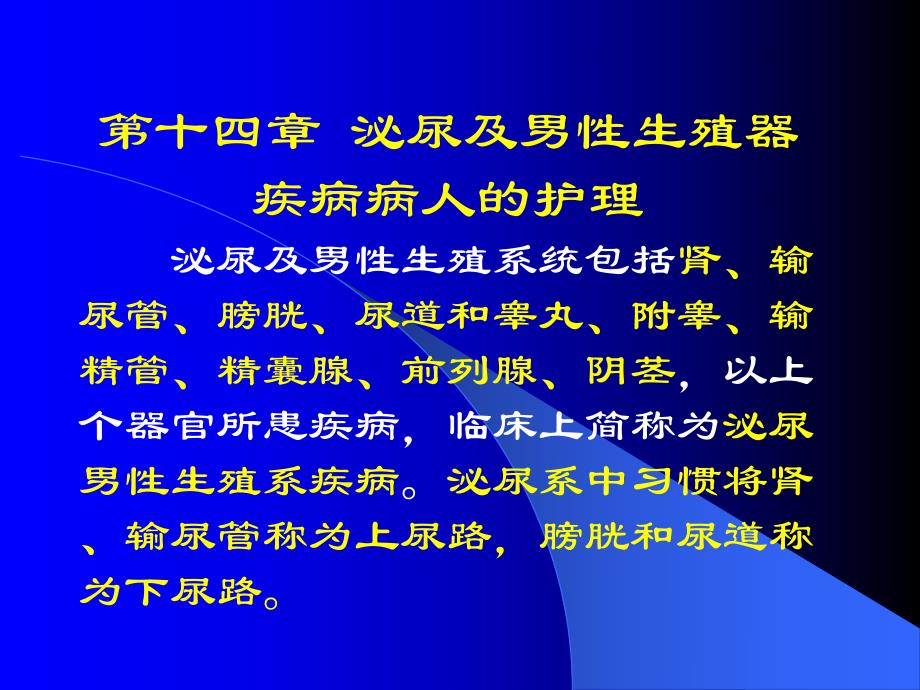 第十四章 泌尿及男性生殖器疾病病人的护理

泌尿及男性生殖系统包括肾、输尿管、膀胱、尿道和睾丸、附睾、输精管、精囊腺、前列腺、阴茎，以上个器官所患疾病，临床上简称为泌尿男性生殖系疾病。泌尿系中习惯将肾、输尿管称为上尿路，膀胱和尿道称为下尿路。